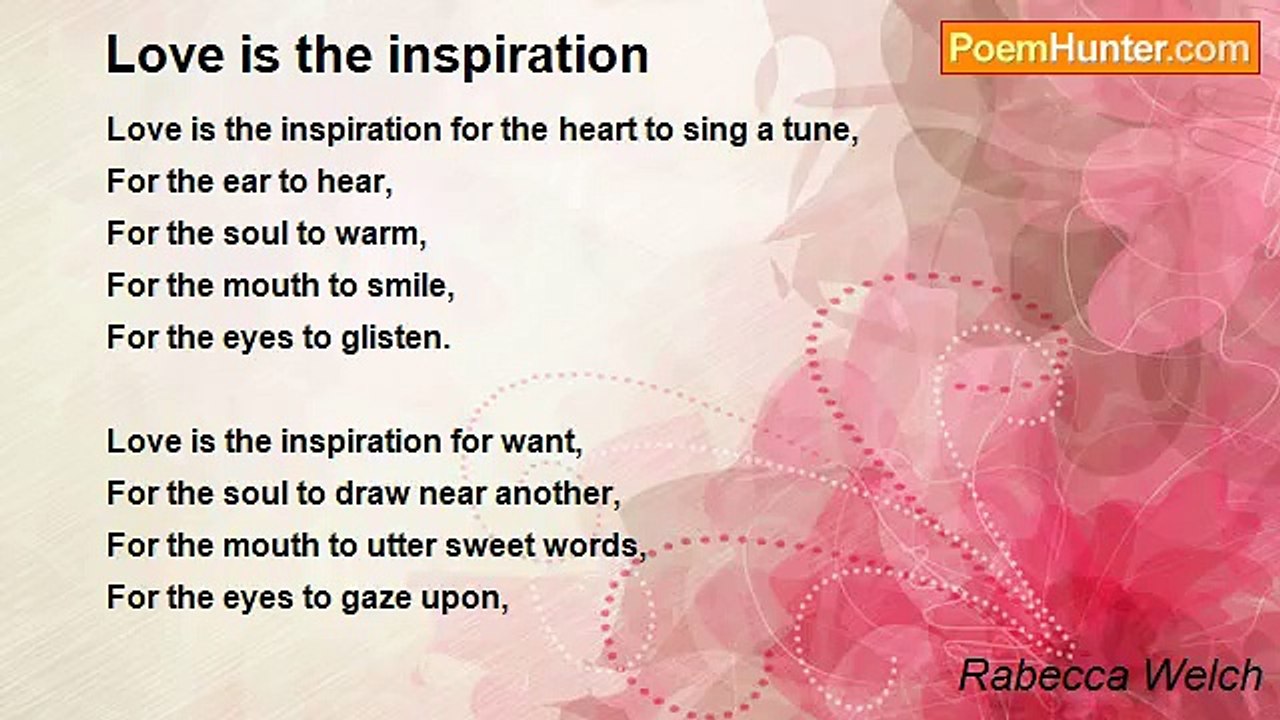 Love is the inspiration

PoemHunter.com

Love is the inspiration for the heart to sing a tune,
For the ear to hear,
For the soul to warm,
For the mouth to smile,
For the eyes to glisten.

Love is the inspiration for want,
For the soul to draw near another,
For the mouth to utter sweet words,
For the eyes to gaze upon,

Rabecca Welch